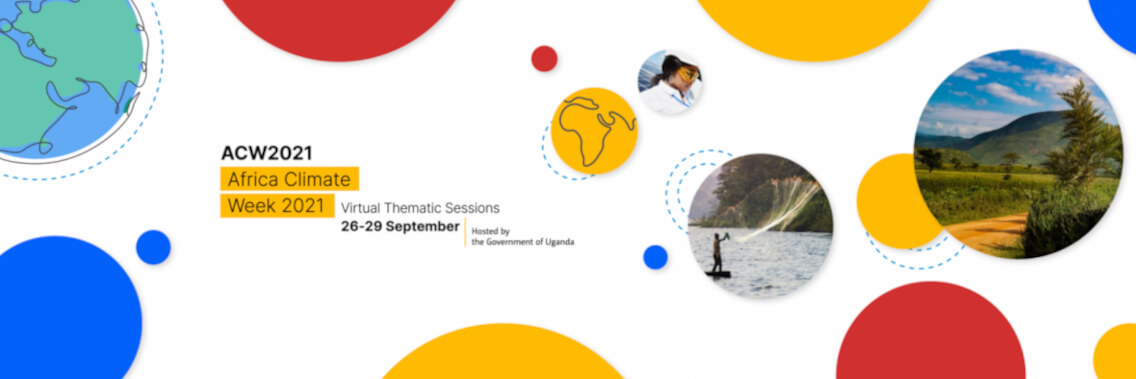 ACW2021
Africa Climate Week 2021
Virtual Thematic Sessions
26-29 September
Hosted by the Government of Uganda